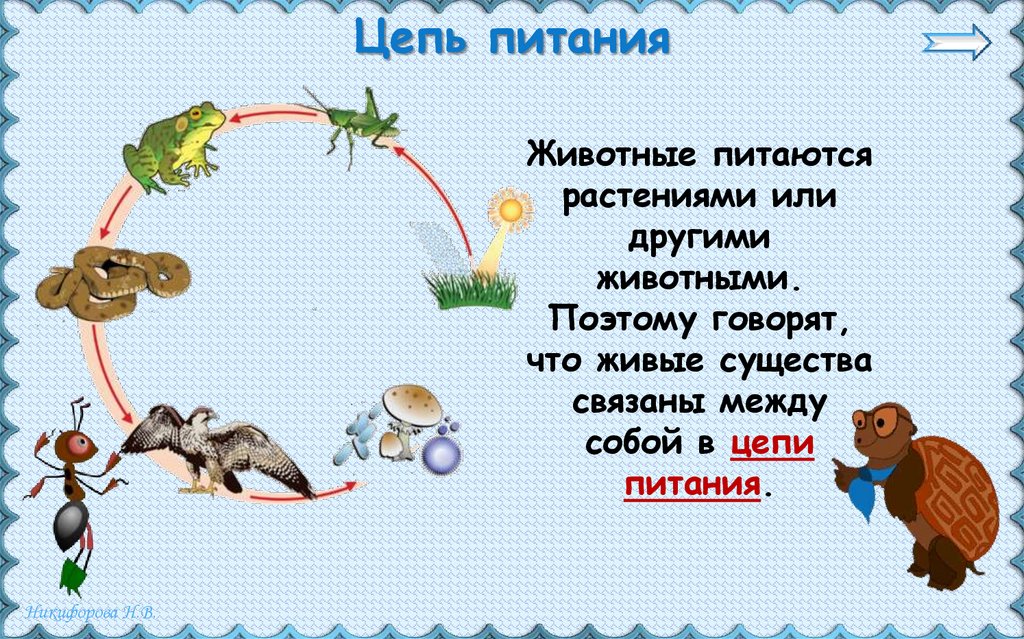 Цепь питания

Животные питаются растениями или другими животными. Поэтому говорят, что живые существа связаны между собой в цепи питания.

Никифорова Н.В.